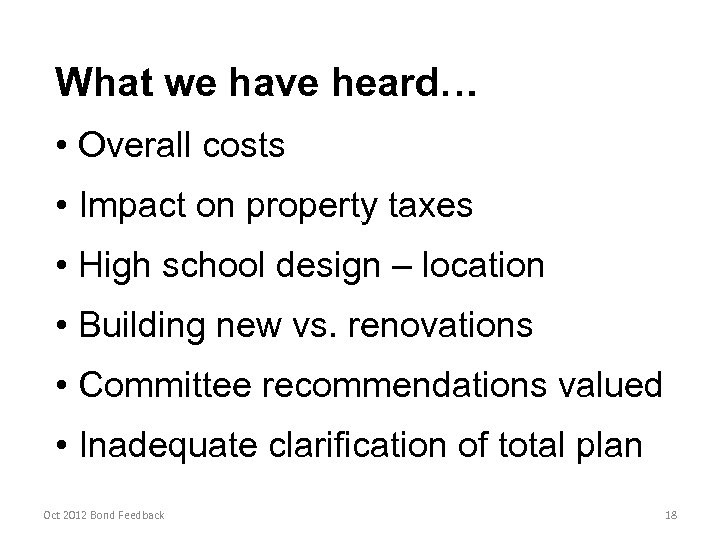 What we have heard…

• Overall costs

• Impact on property taxes

• High school design – location

• Building new vs. renovations

• Committee recommendations valued

• Inadequate clarification of total plan

Oct 2012 Bond Feedback

18